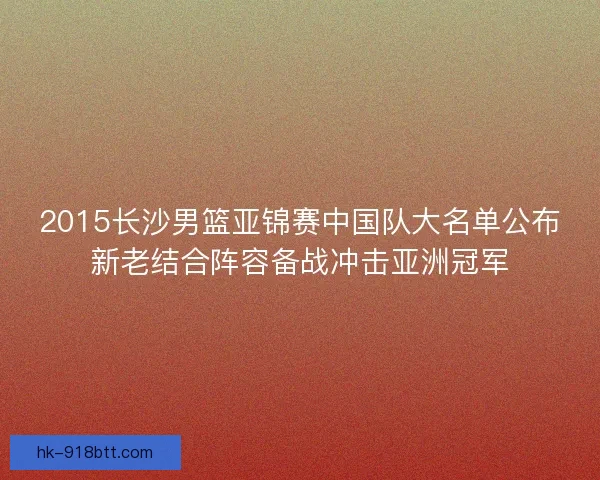 2015长沙男篮亚锦赛中国队大名单公布
新老结合阵容备战冲击亚洲冠军

hk-918btt.com